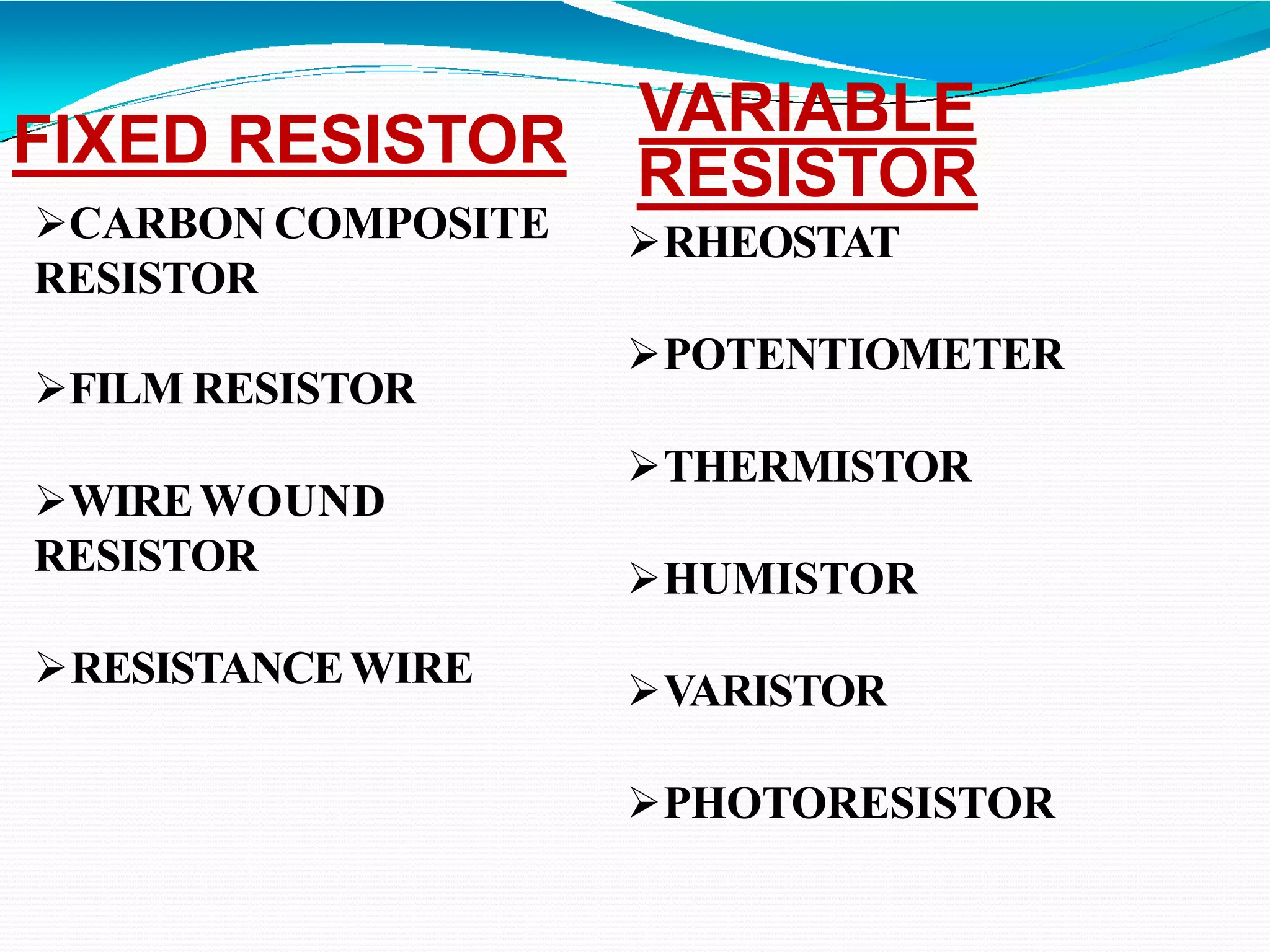 FIXED RESISTOR

➢CARBON COMPOSITE RESISTOR

➢FILM RESISTOR

➢WIRE WOUND RESISTOR

➢RESISTANCE WIRE

VARIABLE RESISTOR

➢RHEOSTAT

➢POTENTIOMETER

➢THERMISTOR

➢HUMISTOR

➢VARISTOR

➢PHOTORESISTOR